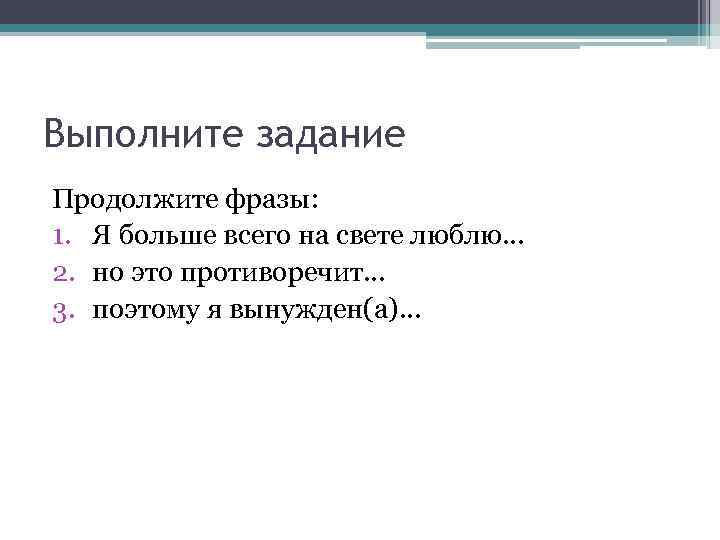 Выполните задание

Продолжите фразы:
1. Я больше всего на свете люблю…
2. но это противоречит…
3. поэтому я вынужден(а)…